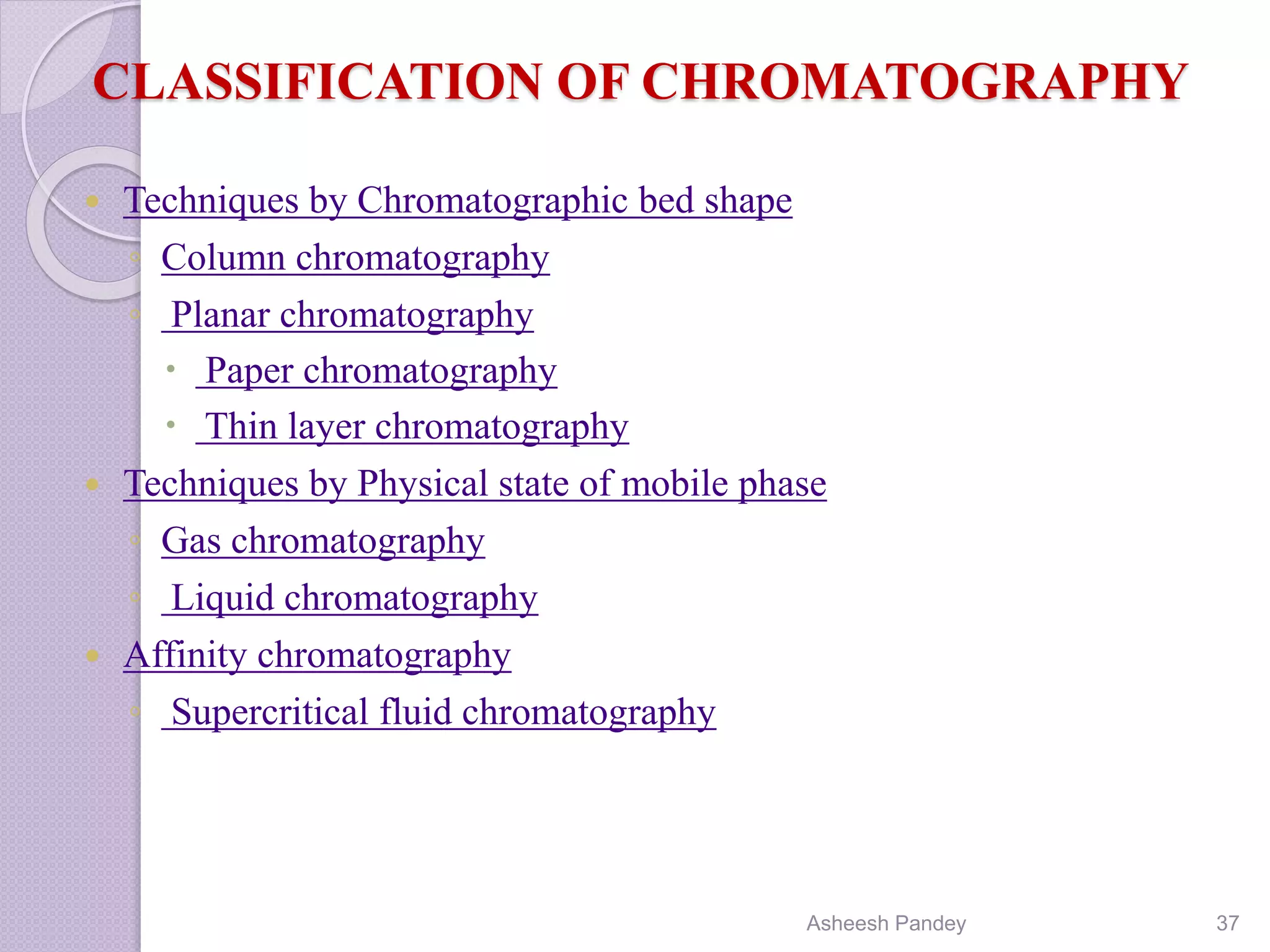 CLASSIFICATION OF CHROMATOGRAPHY

- Techniques by Chromatographic bed shape
  - Column chromatography
  - Planar chromatography
    - Paper chromatography
    - Thin layer chromatography
- Techniques by Physical state of mobile phase
  - Gas chromatography
  - Liquid chromatography
- Affinity chromatography
  - Supercritical fluid chromatography

Asheesh Pandey

37